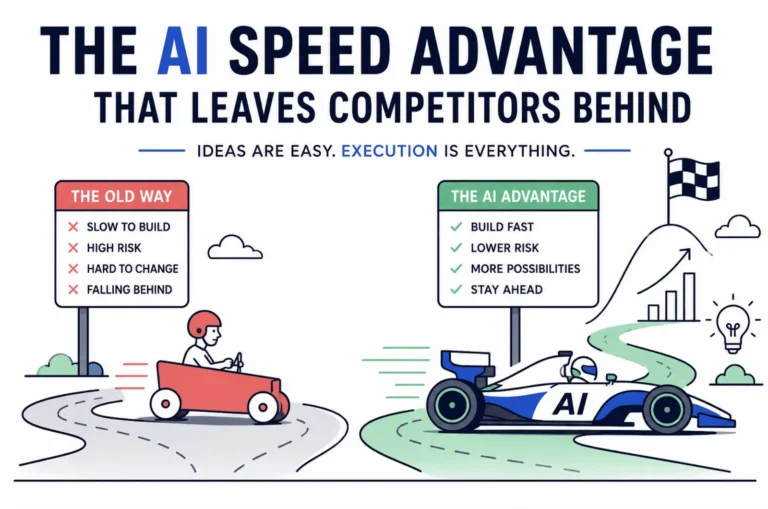 THE AI SPEED ADVANTAGE
THAT LEAVES COMPETITORS BEHIND

IDEAS ARE EASY. EXECUTION IS EVERYTHING.

THE OLD WAY
✕ SLOW TO BUILD
✕ HIGH RISK
✕ HARD TO CHANGE
✕ FALLING BEHIND

THE AI ADVANTAGE
✓ BUILD FAST
✓ LOWER RISK
✓ MORE POSSIBILITIES
✓ STAY AHEAD

AI